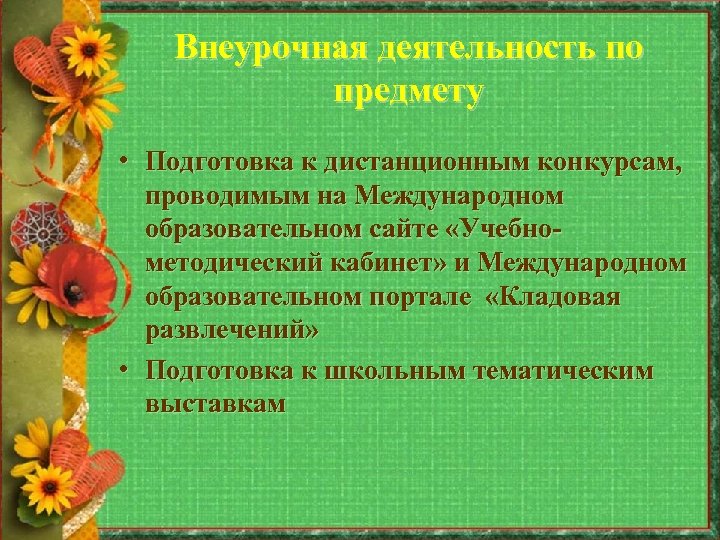 Внеурочная деятельность по предмету

• Подготовка к дистанционным конкурсам, проводимым на Международном образовательном сайте «Учебно-методический кабинет» и Международном образовательном портале «Кладовая развлечений»

• Подготовка к школьным тематическим выставкам